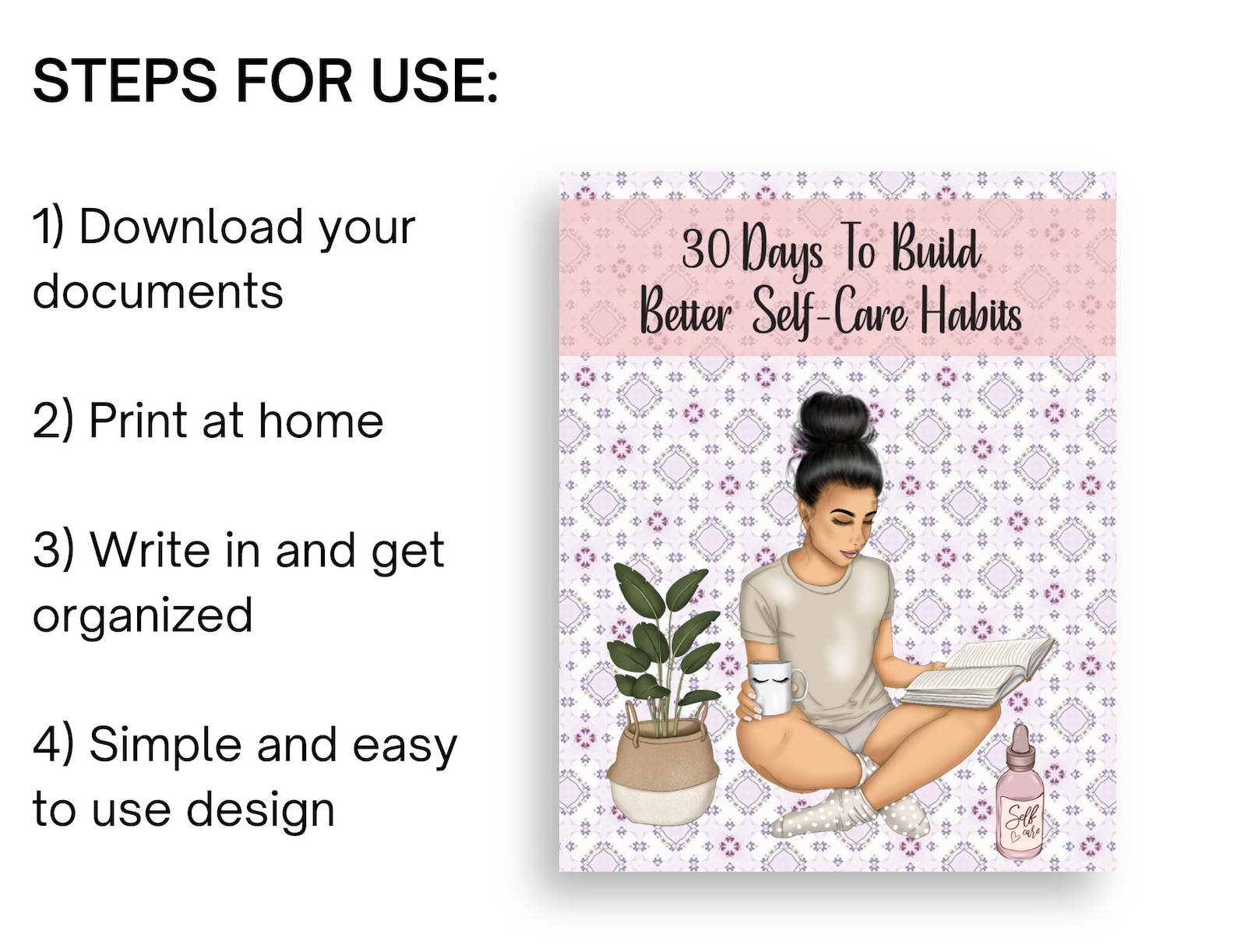 STEPS FOR USE:

1) Download your documents

2) Print at home

3) Write in and get organized

4) Simple and easy to use design

30 Days To Build Better Self-Care Habits

Self Care